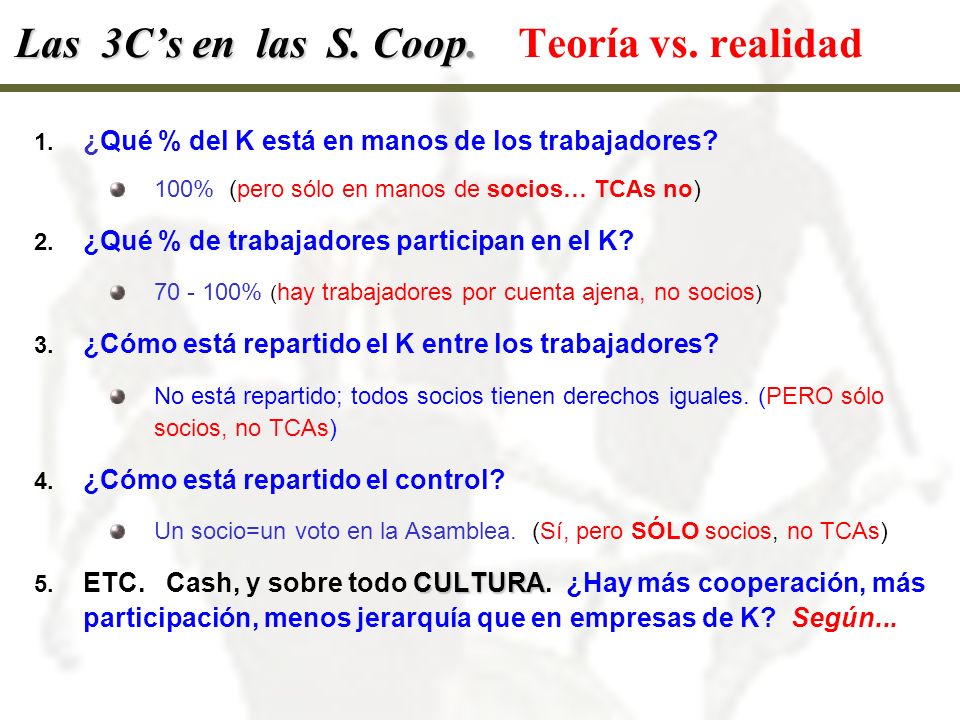 Las 3C's en las S. Coop. Teoría vs. realidad

1. ¿Qué % del K está en manos de los trabajadores?

100% (pero sólo en manos de socios… TCAs no)

2. ¿Qué % de trabajadores participan en el K?

70 - 100% (hay trabajadores por cuenta ajena, no socios)

3. ¿Cómo está repartido el K entre los trabajadores?

No está repartido; todos socios tienen derechos iguales. (PERO sólo socios, no TCAs)

4. ¿Cómo está repartido el control?

Un socio=un voto en la Asamblea. (Sí, pero SÓLO socios, no TCAs)

5. ETC. Cash, y sobre todo CULTURA. ¿Hay más cooperación, más participación, menos jerarquía que en empresas de K? Según...